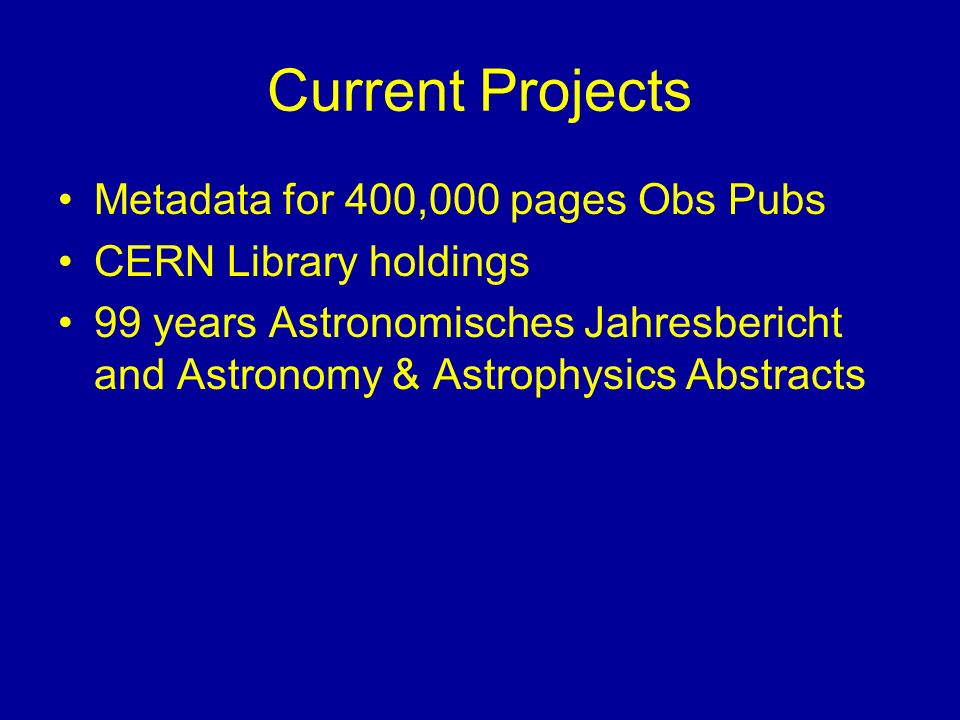 Current Projects

• Metadata for 400,000 pages Obs Pubs
• CERN Library holdings
• 99 years Astronomisches Jahresbericht and Astronomy & Astrophysics Abstracts